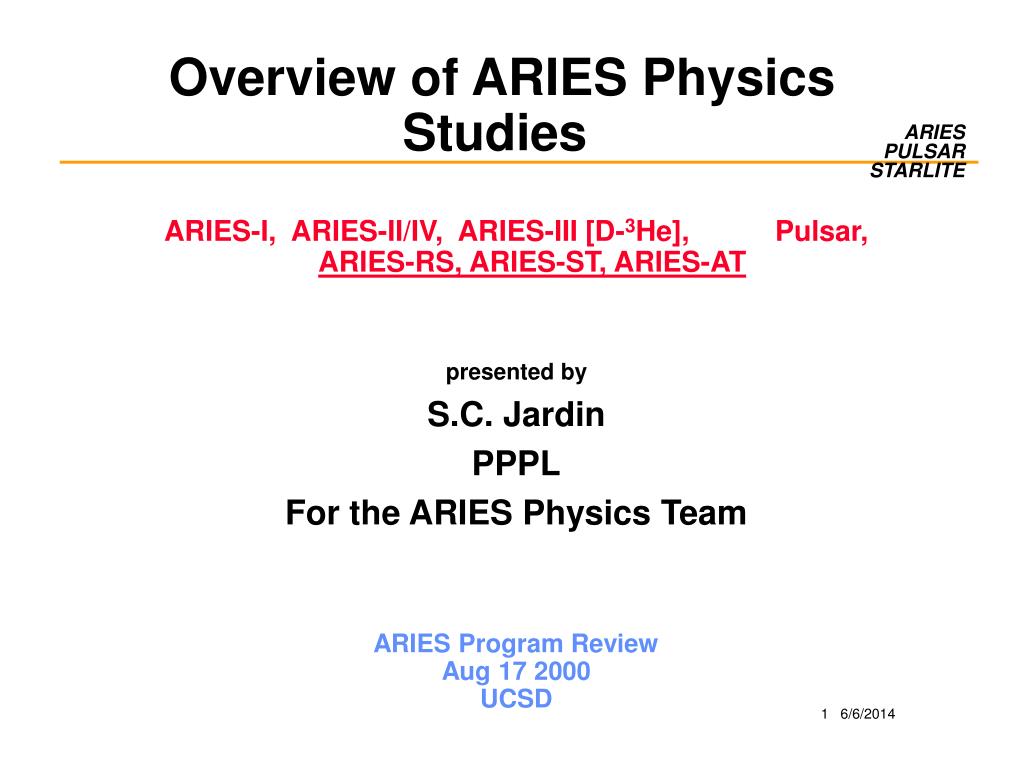 Overview of ARIES Physics Studies

ARIES
PULSAR
STARLITE

ARIES-I, ARIES-II/IV, ARIES-III [D-$^3$He], Pulsar, ARIES-RS, ARIES-ST, ARIES-AT

presented by

S.C. Jardin

PPPL

For the ARIES Physics Team

ARIES Program Review
Aug 17 2000
UCSD

1 6/6/2014